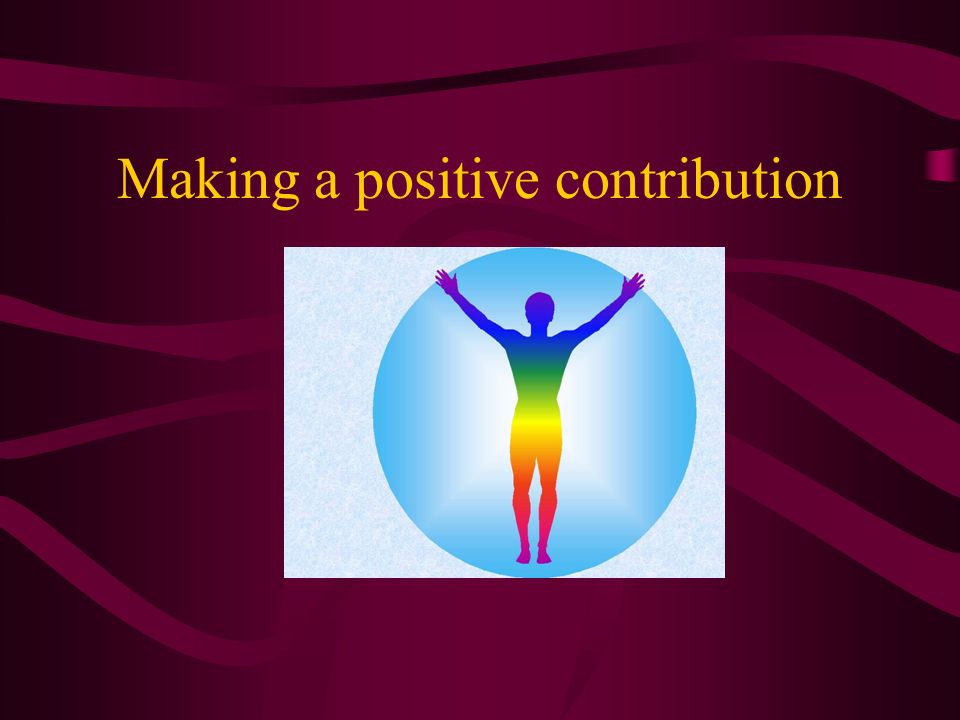 Making a positive contribution